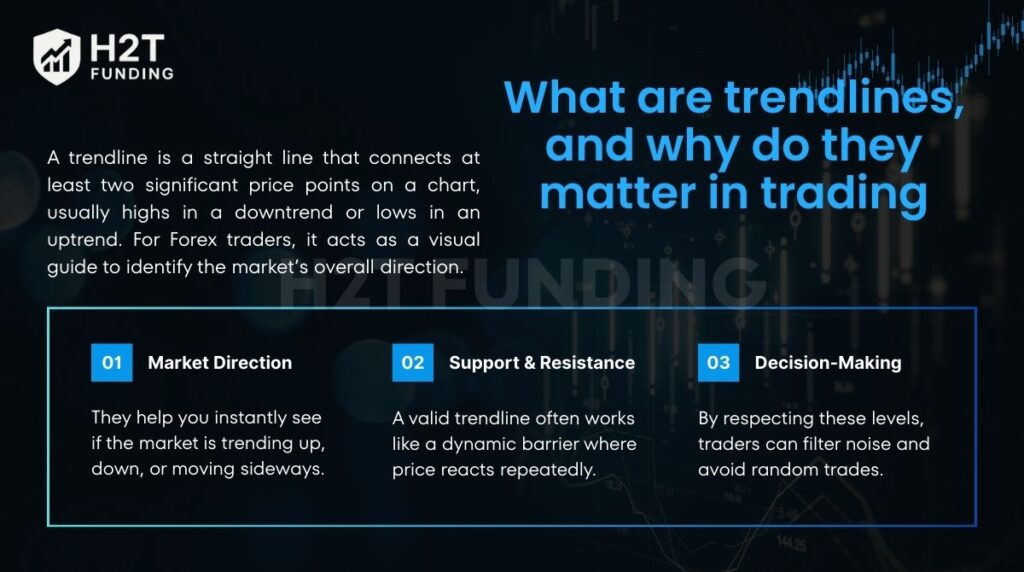 H2T FUNDING

What are trendlines, and why do they matter in trading

A trendline is a straight line that connects at least two significant price points on a chart, usually highs in a downtrend or lows in an uptrend. For Forex traders, it acts as a visual guide to identify the market's overall direction.

H2T FUNDING

01 Market Direction

They help you instantly see if the market is trending up, down, or moving sideways.

02 Support & Resistance

A valid trendline often works like a dynamic barrier where price reacts repeatedly.

03 Decision-Making

By respecting these levels, traders can filter noise and avoid random trades.

144.25